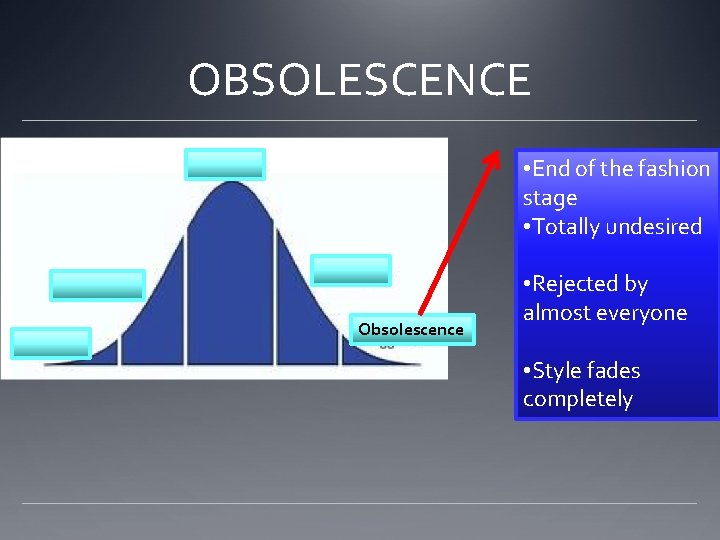 OBSOLESCENCE

Obsolescence

•End of the fashion stage
•Totally undesired

•Rejected by almost everyone

•Style fades completely